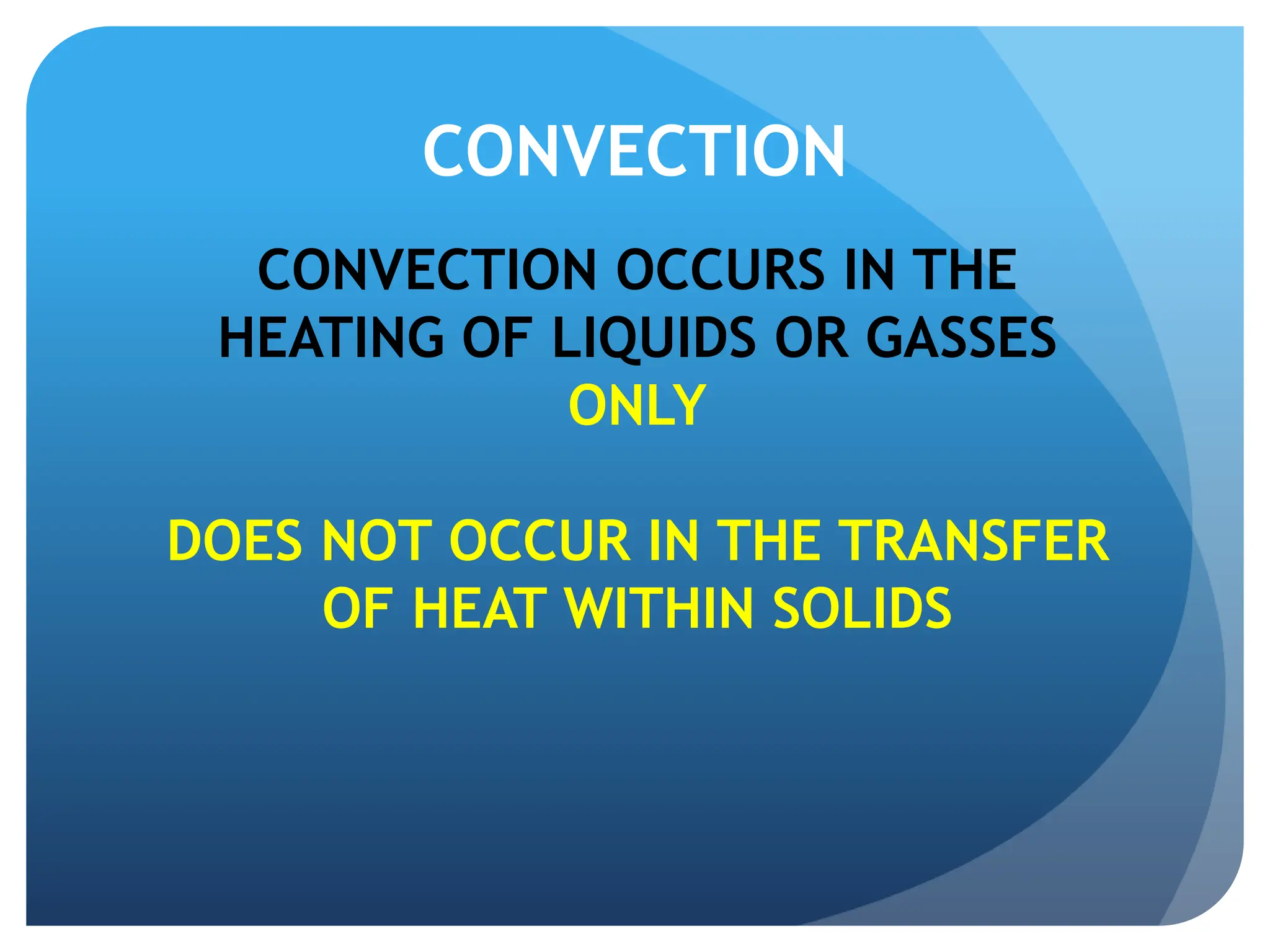 CONVECTION

CONVECTION OCCURS IN THE HEATING OF LIQUIDS OR GASSES ONLY

DOES NOT OCCUR IN THE TRANSFER OF HEAT WITHIN SOLIDS